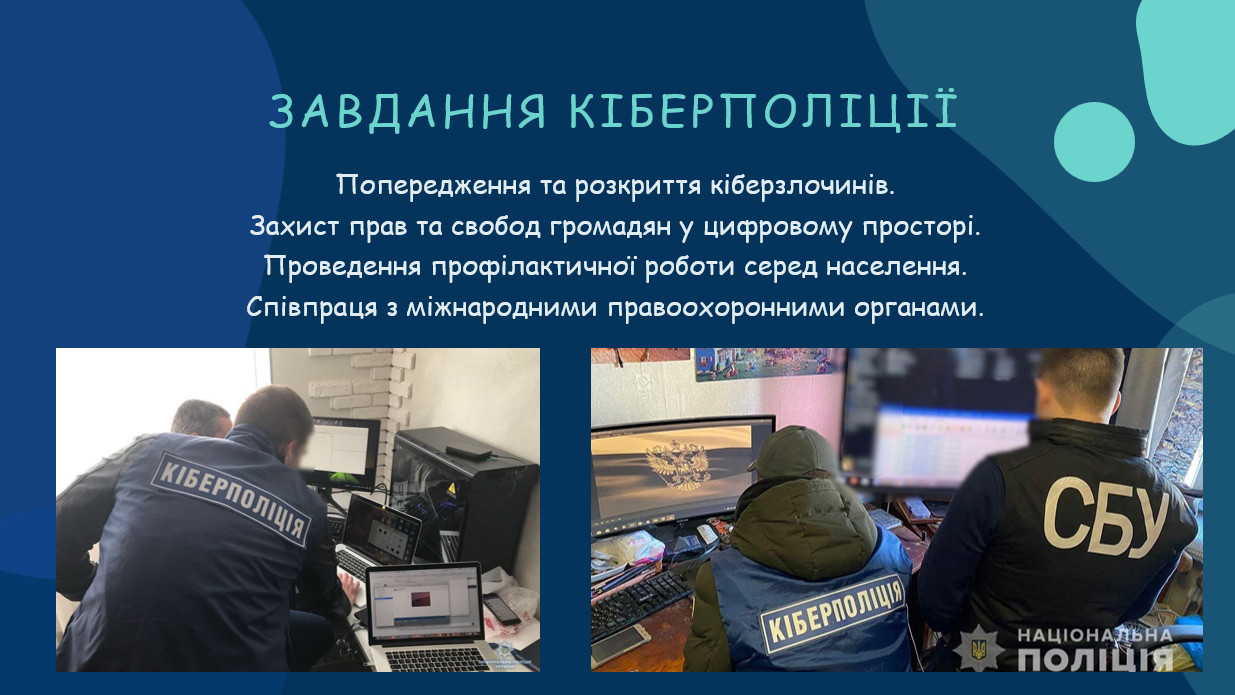 ЗАВДАННЯ КІБЕРПОЛІЦІЇ

Попередження та розкриття кіберзлочинів.
Захист прав та свобод громадян у цифровому просторі.
Проведення профілактичної роботи серед населення.
Співпраця з міжнародними правоохоронними органами.

КІБЕРПОЛІЦІЯ

КІБЕРПОЛІЦІЯ

СБУ

НАЦІОНАЛЬНА
ПОЛІЦІЯ